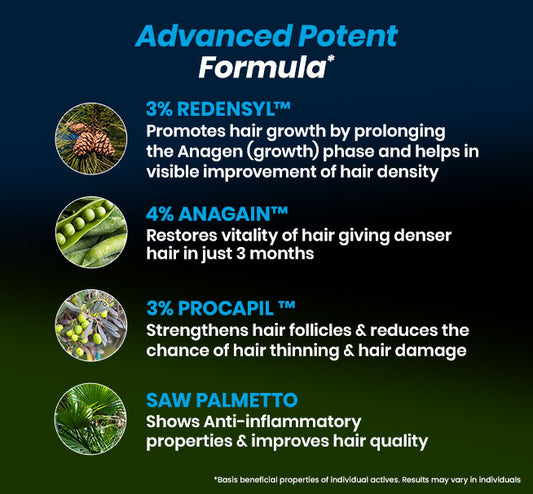 Advanced Potent Formula*

3% REDENSYL™
Promotes hair growth by prolonging the Anagen (growth) phase and helps in visible improvement of hair density

4% ANAGAIN™
Restores vitality of hair giving denser hair in just 3 months

3% PROCAPIL ™
Strengthens hair follicles & reduces the chance of hair thinning & hair damage

SAW PALMETTO
Shows Anti-inflammatory properties & improves hair quality

*Basis beneficial properties of individual actives. Results may vary in individuals